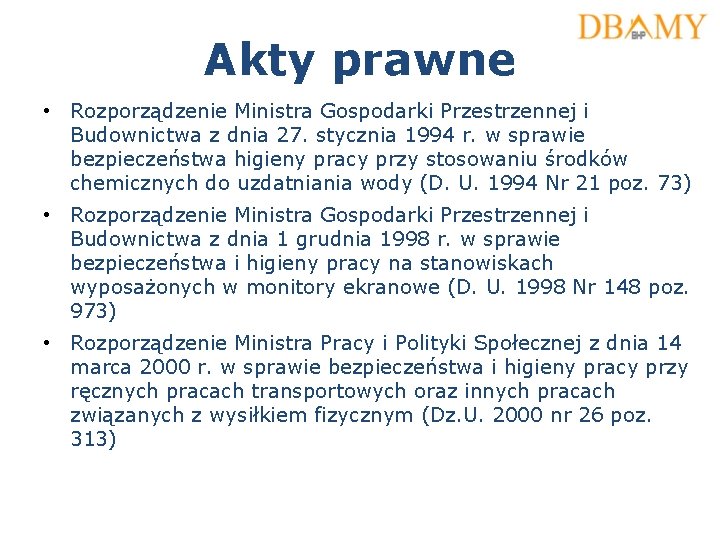 DBAMY
BHP

Akty prawne

• Rozporządzenie Ministra Gospodarki Przestrzennej i Budownictwa z dnia 27. stycznia 1994 r. w sprawie bezpieczeństwa higieny pracy przy stosowaniu środków chemicznych do uzdatniania wody (D. U. 1994 Nr 21 poz. 73)

• Rozporządzenie Ministra Gospodarki Przestrzennej i Budownictwa z dnia 1 grudnia 1998 r. w sprawie bezpieczeństwa i higieny pracy na stanowiskach wyposażonych w monitory ekranowe (D. U. 1998 Nr 148 poz. 973)

• Rozporządzenie Ministra Pracy i Polityki Społecznej z dnia 14 marca 2000 r. w sprawie bezpieczeństwa i higieny pracy przy ręcznych pracach transportowych oraz innych pracach związanych z wysiłkiem fizycznym (Dz.U. 2000 nr 26 poz. 313)